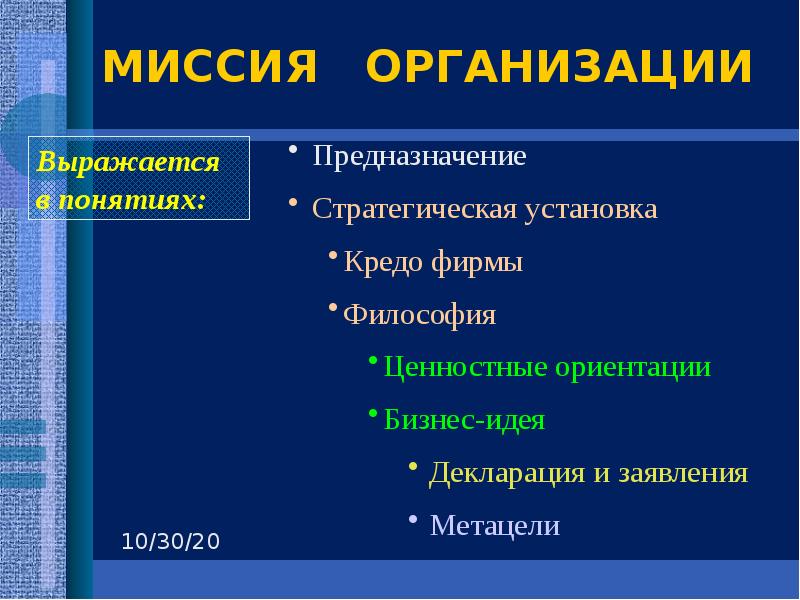 МИССИЯ ОРГАНИЗАЦИИ

Выражается в понятиях:

• Предназначение
• Стратегическая установка
• Кредо фирмы
• Философия
• Ценностные ориентации
• Бизнес-идея
• Декларация и заявления
• Метацели

10/30/20